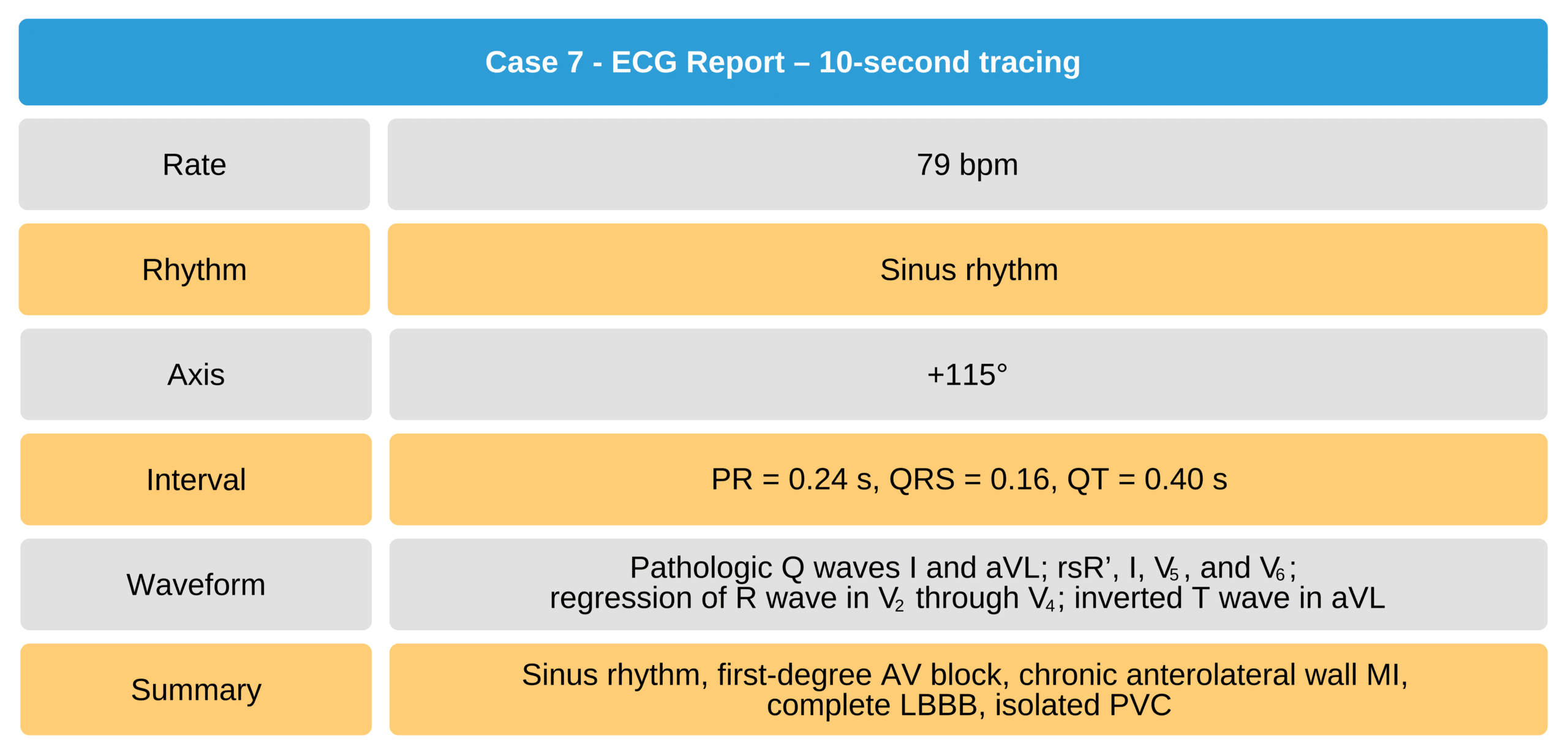 | Case 7 - ECG Report – 10-second tracing | |
|---|---|
| Rate | 79 bpm |
| Rhythm | Sinus rhythm |
| Axis | +115° |
| Interval | PR = 0.24 s, QRS = 0.16, QT = 0.40 s |
| Waveform | Pathologic Q waves I and aVL; rsR’, I, $V_5$, and $V_6$; regression of R wave in $V_2$ through $V_4$; inverted T wave in aVL |
| Summary | Sinus rhythm, first-degree AV block, chronic anterolateral wall MI, complete LBBB, isolated PVC |